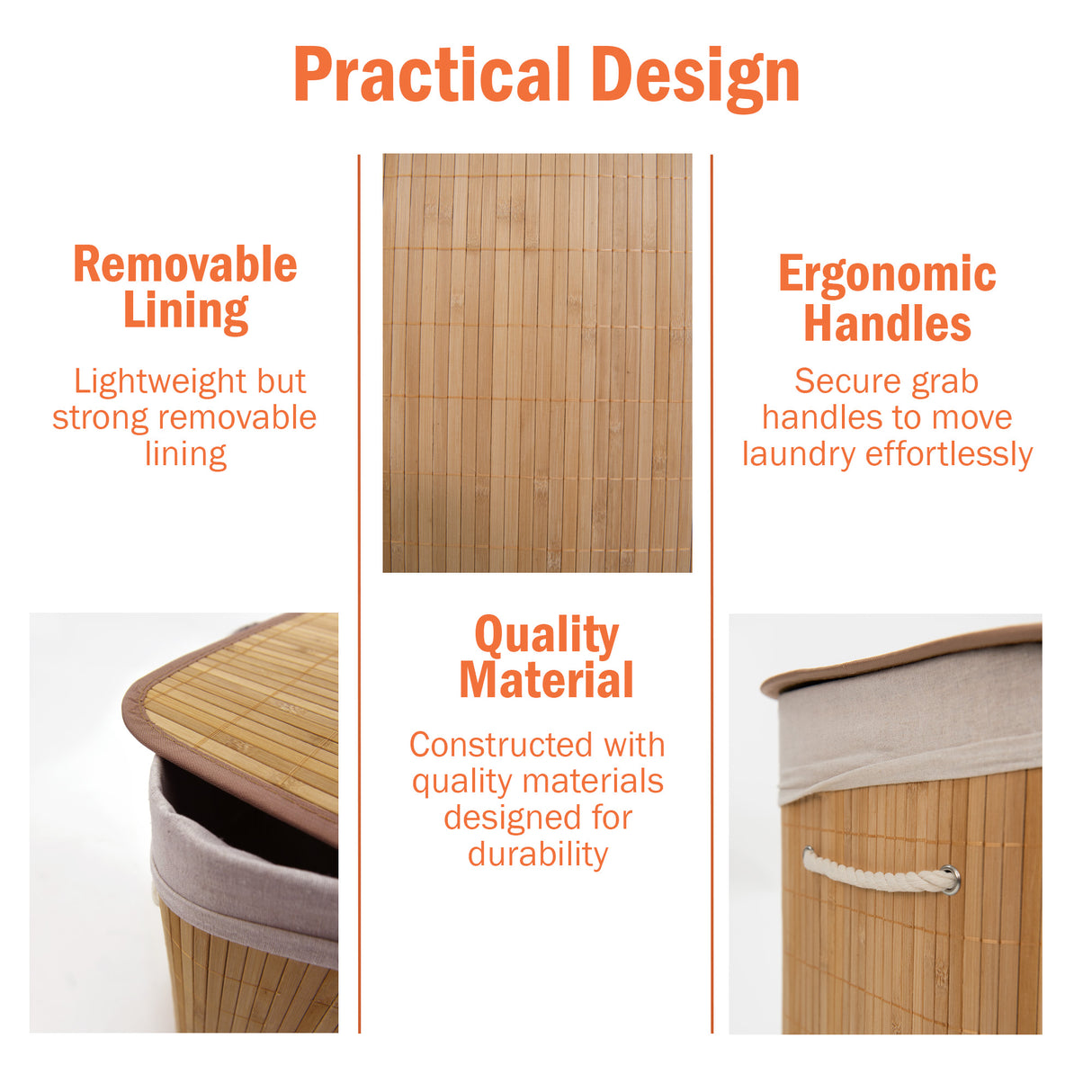 Practical Design

Removable Lining

Lightweight but strong removable lining

Quality Material

Constructed with quality materials designed for durability

Ergonomic Handles

Secure grab handles to move laundry effortlessly